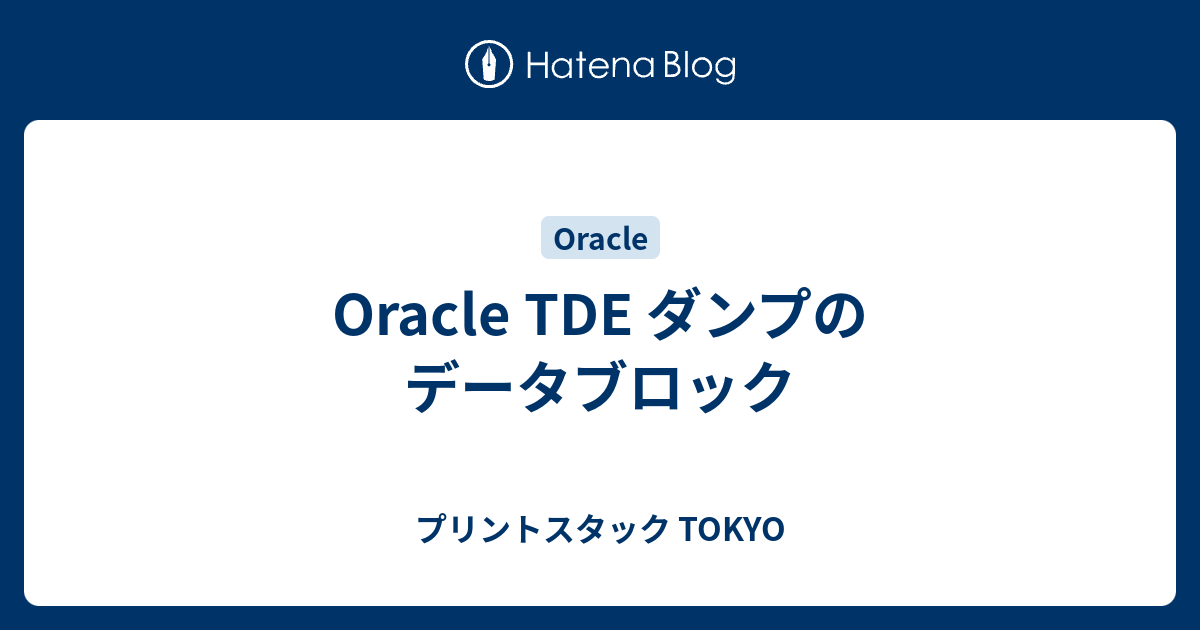 Hatena Blog

Oracle

Oracle TDE ダンプのデータブロック

プリントスタック TOKYO